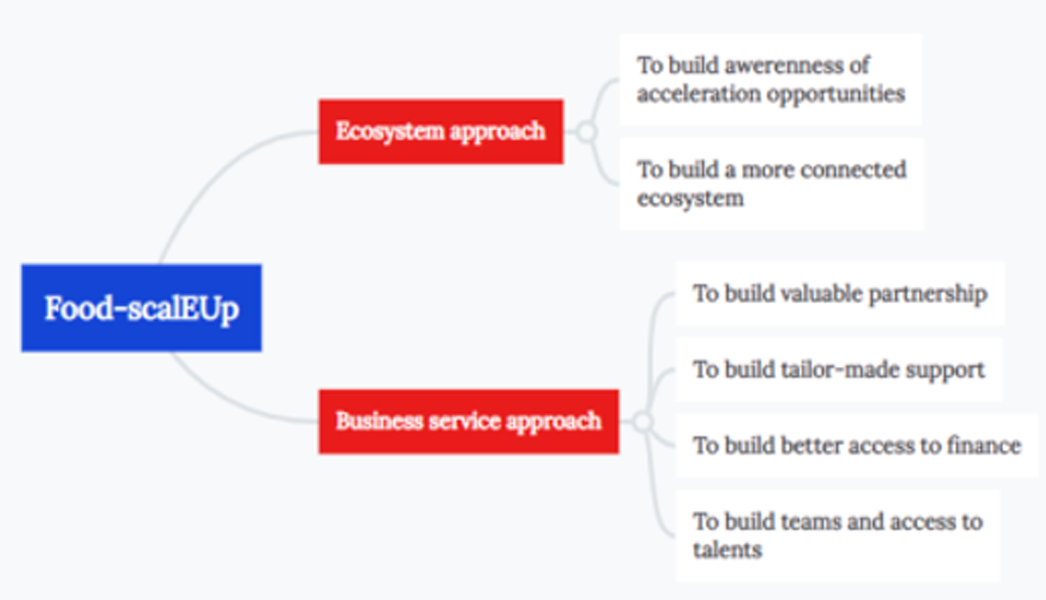 Food-scalEUp

Ecosystem approach

To build awerenness of acceleration opportunities

To build a more connected ecosystem

Business service approach

To build valuable partnership

To build tailor-made support

To build better access to finance

To build teams and access to talents